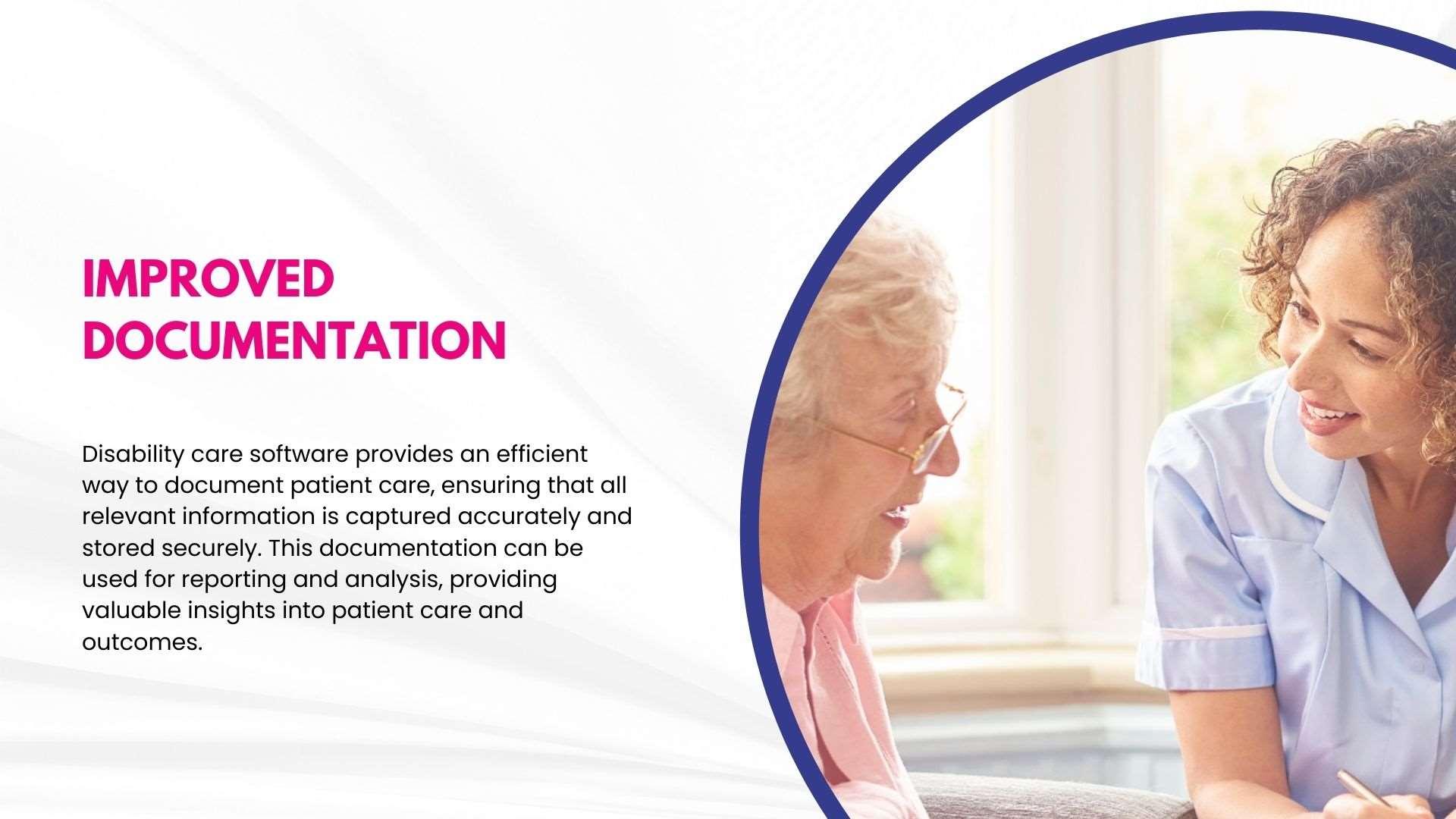 IMPROVED DOCUMENTATION

Disability care software provides an efficient way to document patient care, ensuring that all relevant information is captured accurately and stored securely. This documentation can be used for reporting and analysis, providing valuable insights into patient care and outcomes.